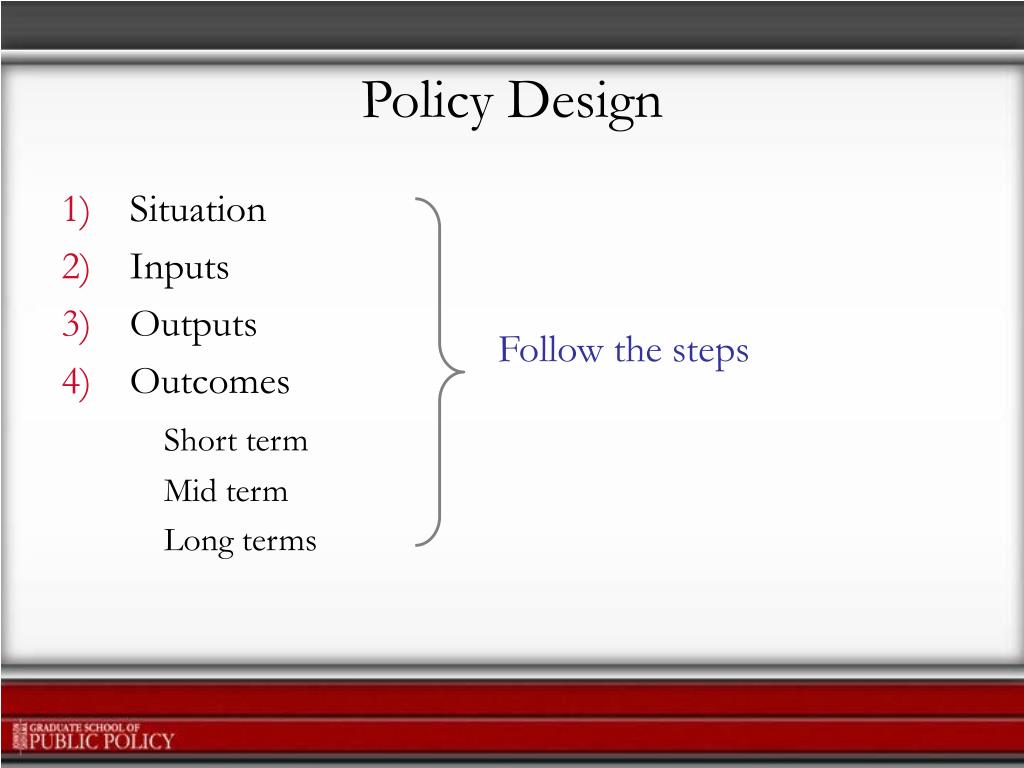 Policy Design

1) Situation
2) Inputs
3) Outputs
4) Outcomes

Short term
Mid term
Long terms

Follow the steps

GRADUATE SCHOOL OF
PUBLIC POLICY